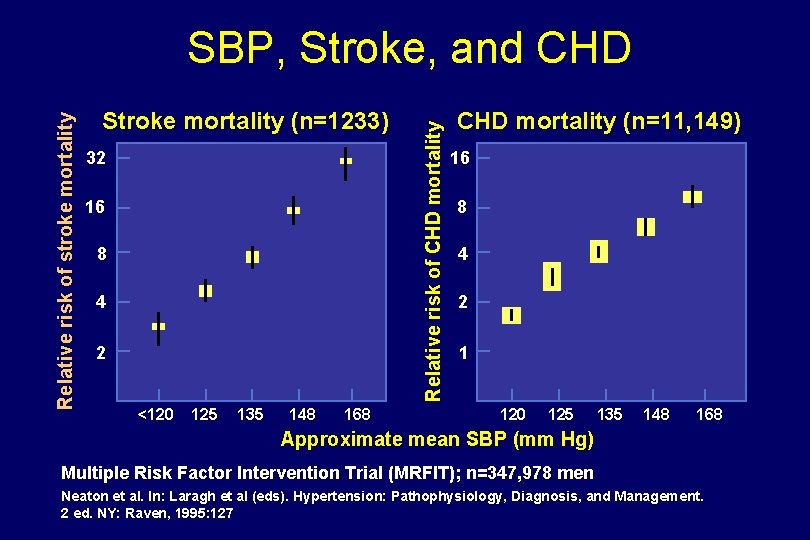 SBP, Stroke, and CHD

Stroke mortality (n=1233)

Relative risk of stroke mortality

32
16
8
4
2

<120 125 135 148 168

CHD mortality (n=11,149)

Relative risk of CHD mortality

16
8
4
2
1

120 125 135 148 168

Approximate mean SBP (mm Hg)

Multiple Risk Factor Intervention Trial (MRFIT); n=347,978 men

Neaton et al. In: Laragh et al (eds). Hypertension: Pathophysiology, Diagnosis, and Management. 2 ed. NY: Raven, 1995:127